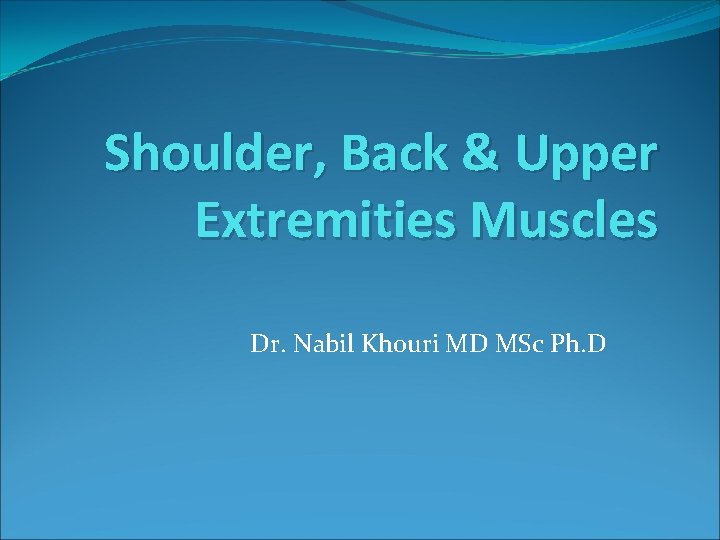 Shoulder, Back & Upper Extremities Muscles

Dr. Nabil Khouri MD MSc Ph.D